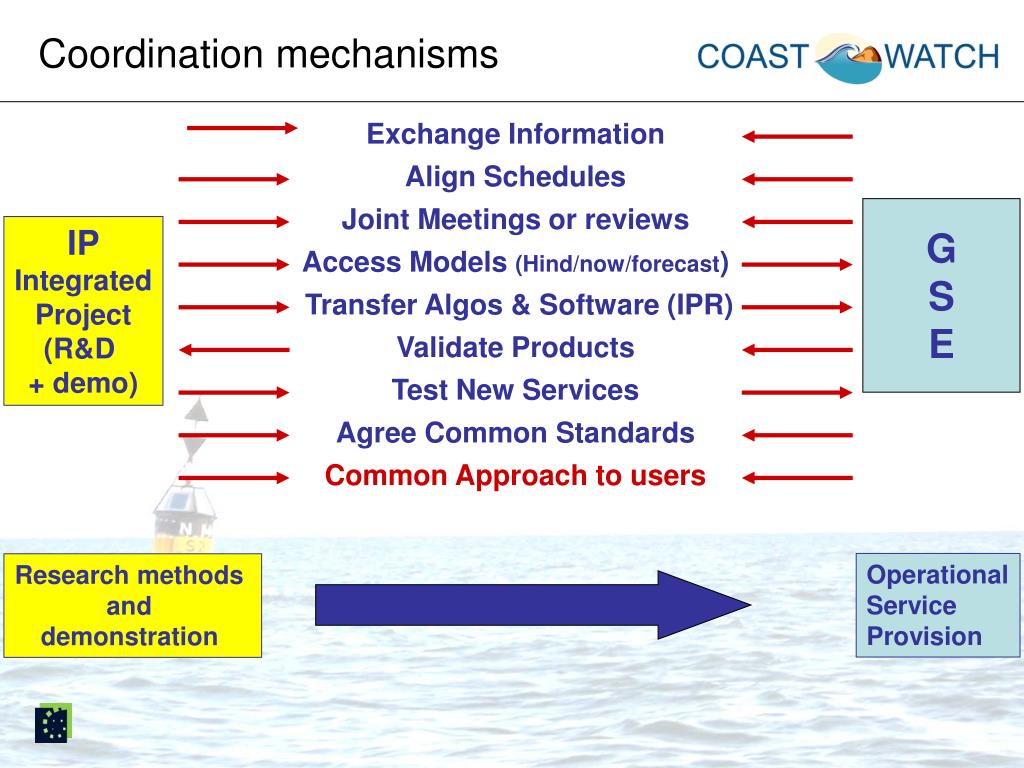 Coordination mechanisms

COAST WATCH

IP
Integrated Project
(R&D
+ demo)

Exchange Information
Align Schedules
Joint Meetings or reviews
Access Models (Hind/now/forecast)
Transfer Algos & Software (IPR)
Validate Products
Test New Services
Agree Common Standards
Common Approach to users

G
S
E

Research methods and demonstration

Operational Service Provision